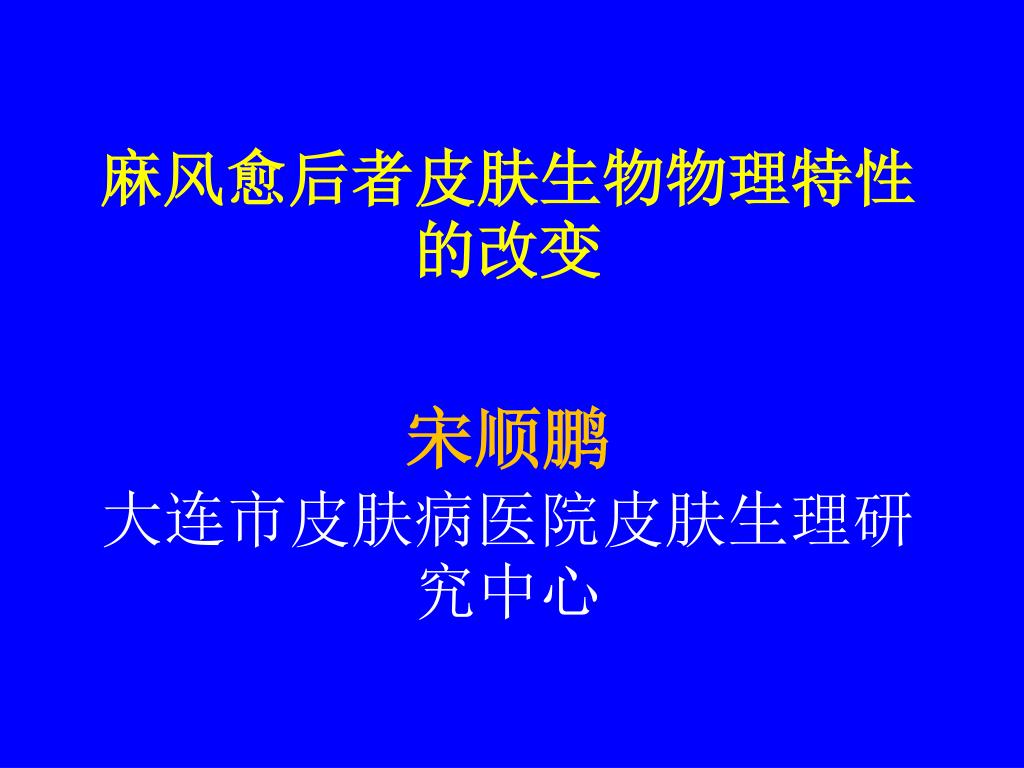 麻风愈后者皮肤生物物理特性的改变

宋顺鹏

大连市皮肤病医院皮肤生理研究中心